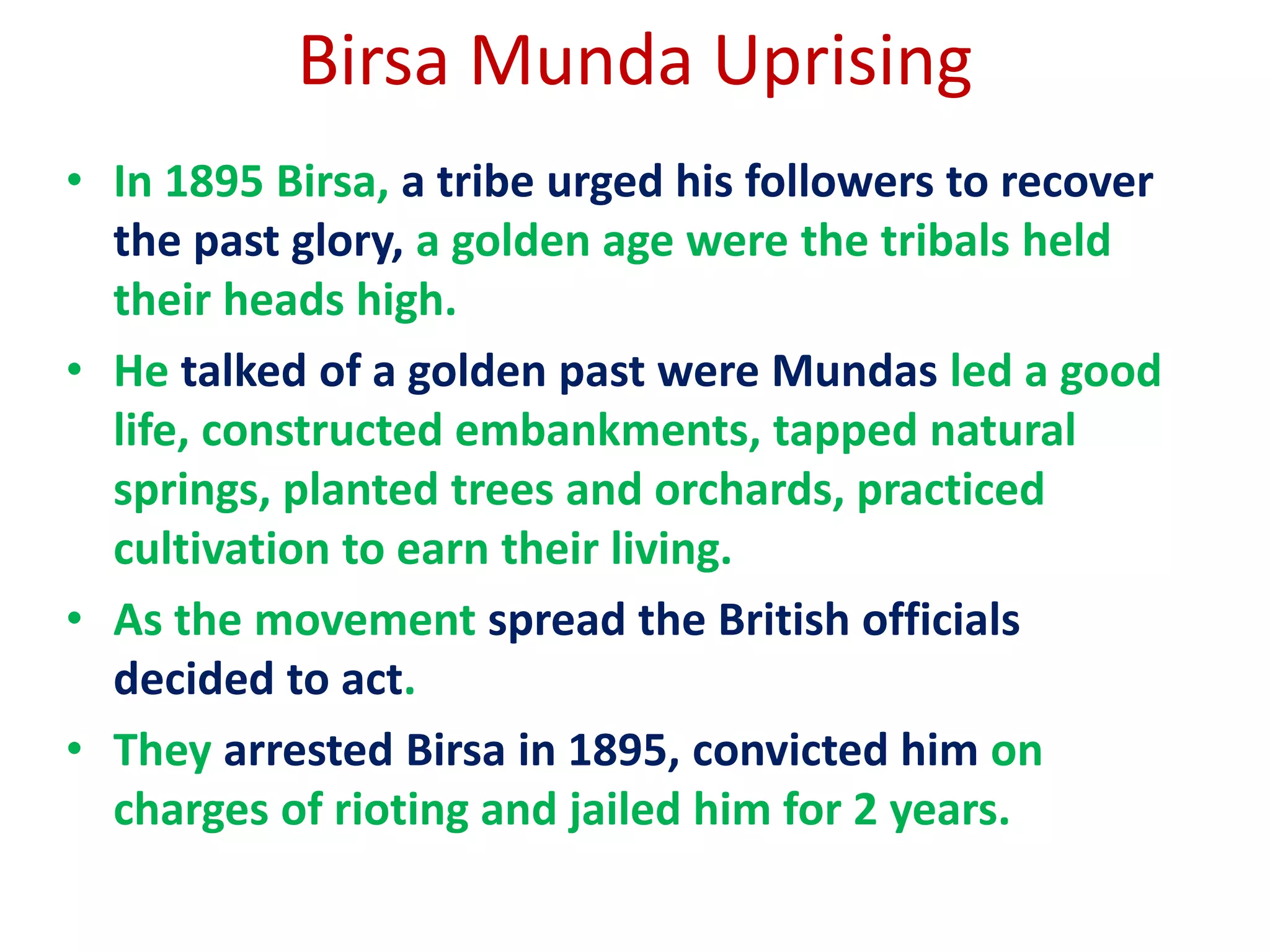 Birsa Munda Uprising

• In 1895 Birsa, a tribe urged his followers to recover the past glory, a golden age were the tribals held their heads high.

• He talked of a golden past were Mundas led a good life, constructed embankments, tapped natural springs, planted trees and orchards, practiced cultivation to earn their living.

• As the movement spread the British officials decided to act.

• They arrested Birsa in 1895, convicted him on charges of rioting and jailed him for 2 years.